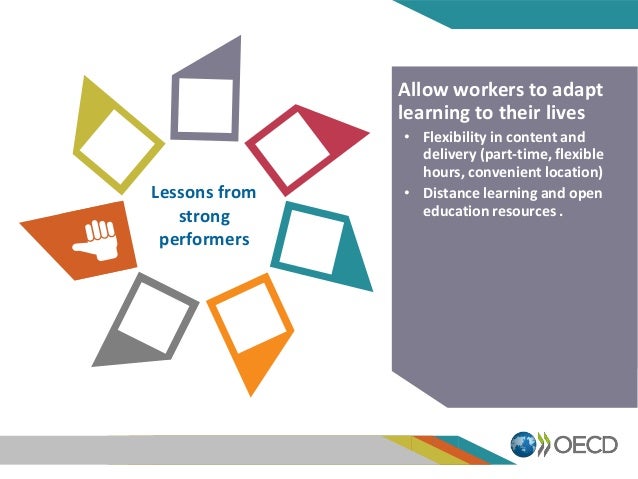 Lessons from strong performers

Allow workers to adapt learning to their lives

• Flexibility in content and delivery (part-time, flexible hours, convenient location)
• Distance learning and open education resources .

OECD